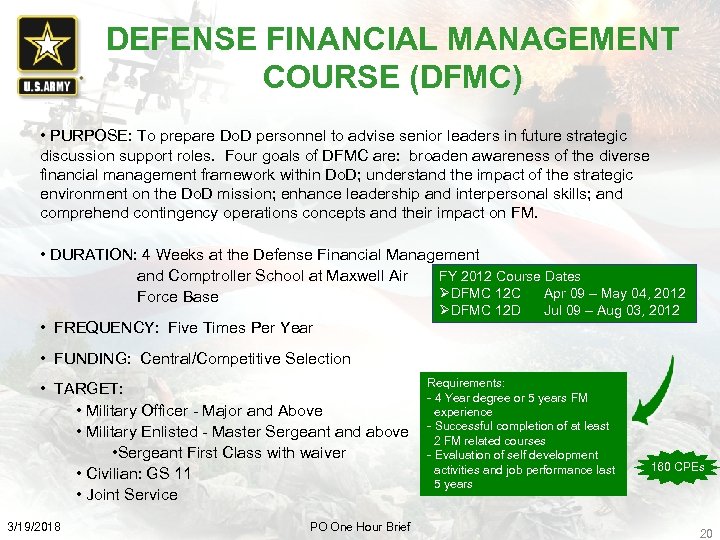 U.S.ARMY

DEFENSE FINANCIAL MANAGEMENT COURSE (DFMC)

• PURPOSE: To prepare DoD personnel to advise senior leaders in future strategic discussion support roles. Four goals of DFMC are: broaden awareness of the diverse financial management framework within DoD; understand the impact of the strategic environment on the DoD mission; enhance leadership and interpersonal skills; and comprehend contingency operations concepts and their impact on FM.

• DURATION: 4 Weeks at the Defense Financial Management and Comptroller School at Maxwell Air Force Base

FY 2012 Course Dates
➢DFMC 12C Apr 09 – May 04, 2012
➢DFMC 12D Jul 09 – Aug 03, 2012

• FREQUENCY: Five Times Per Year

• FUNDING: Central/Competitive Selection

• TARGET:
• Military Officer - Major and Above
• Military Enlisted - Master Sergeant and above
•Sergeant First Class with waiver
• Civilian: GS 11
• Joint Service

Requirements:
- 4 Year degree or 5 years FM experience
- Successful completion of at least 2 FM related courses
- Evaluation of self development activities and job performance last 5 years

160 CPEs

3/19/2018

PO One Hour Brief

20